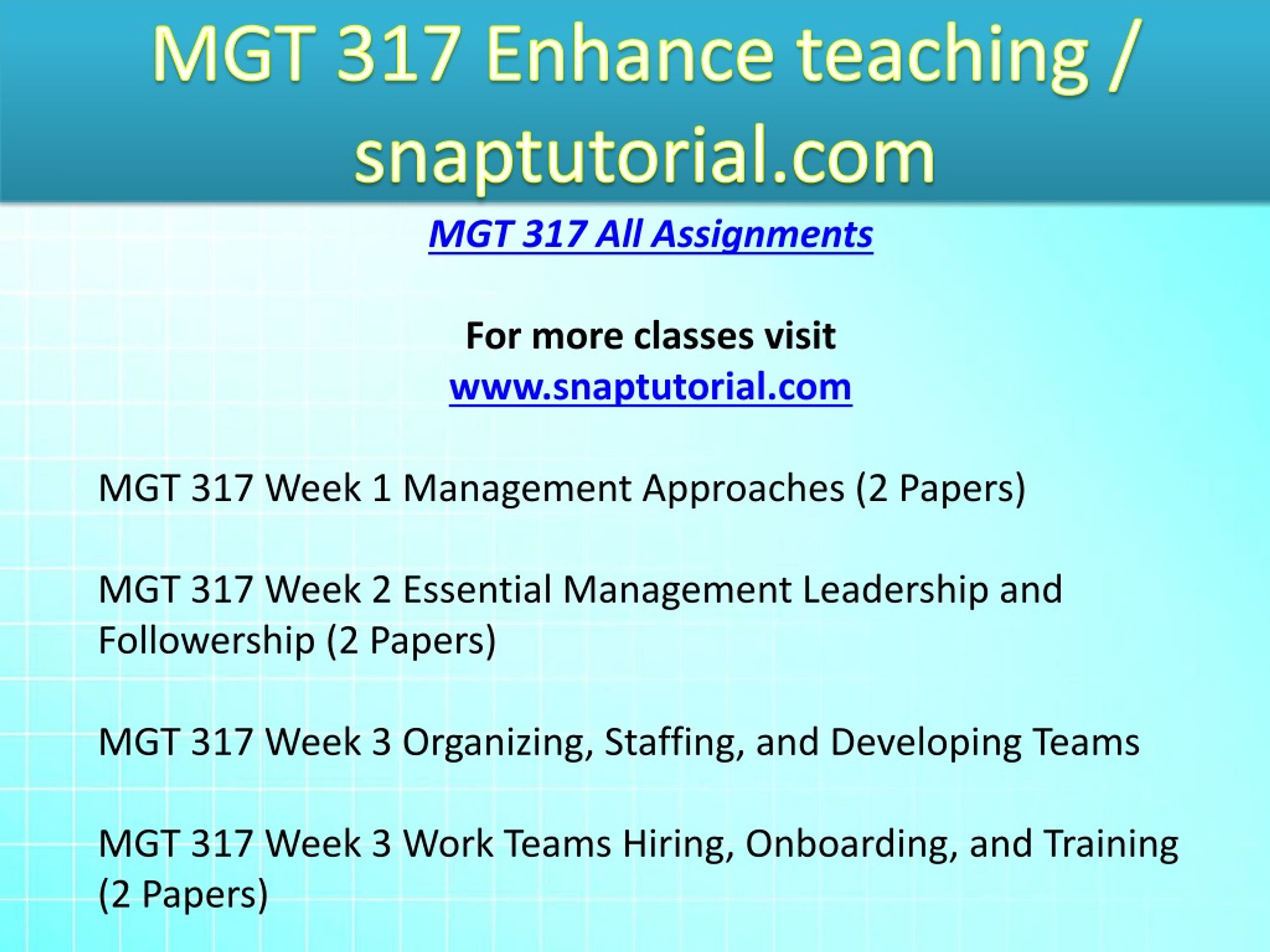 MGT 317 Enhance teaching / snaptutorial.com

MGT 317 All Assignments

For more classes visit
www.snaptutorial.com

MGT 317 Week 1 Management Approaches (2 Papers)

MGT 317 Week 2 Essential Management Leadership and Followership (2 Papers)

MGT 317 Week 3 Organizing, Staffing, and Developing Teams

MGT 317 Week 3 Work Teams Hiring, Onboarding, and Training (2 Papers)